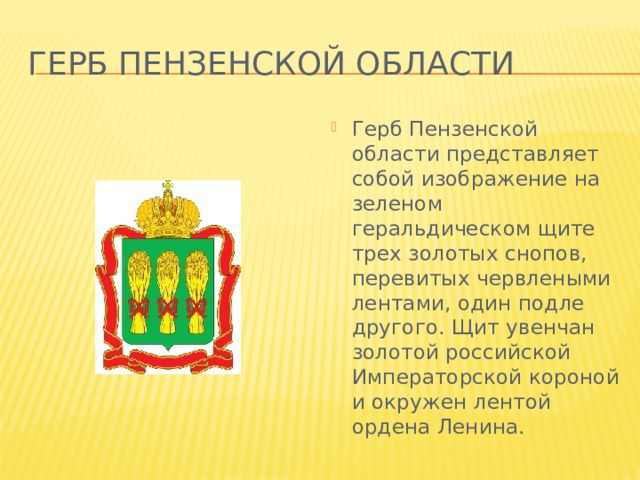 ГЕРБ ПЕНЗЕНСКОЙ ОБЛАСТИ

Герб Пензенской области представляет собой изображение на зеленом геральдическом щите трех золотых снопов, перевитых червлеными лентами, один подле другого. Щит увенчан золотой российской Императорской короной и окружен лентой ордена Ленина.